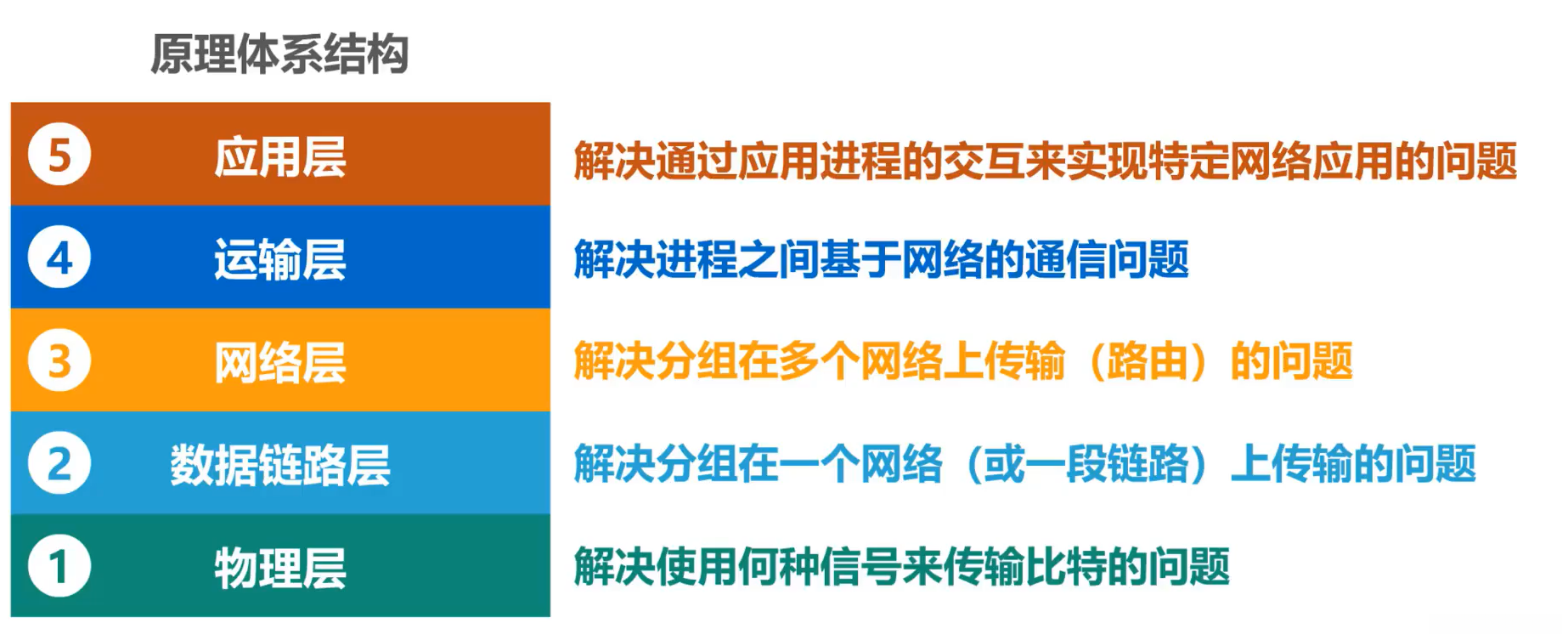 原理体系结构

5 应用层
解决通过应用进程的交互来实现特定网络应用的问题

4 运输层
解决进程之间基于网络的通信问题

3 网络层
解决分组在多个网络上传输（路由）的问题

2 数据链路层
解决分组在一个网络（或一段链路）上传输的问题

1 物理层
解决使用何种信号来传输比特的问题